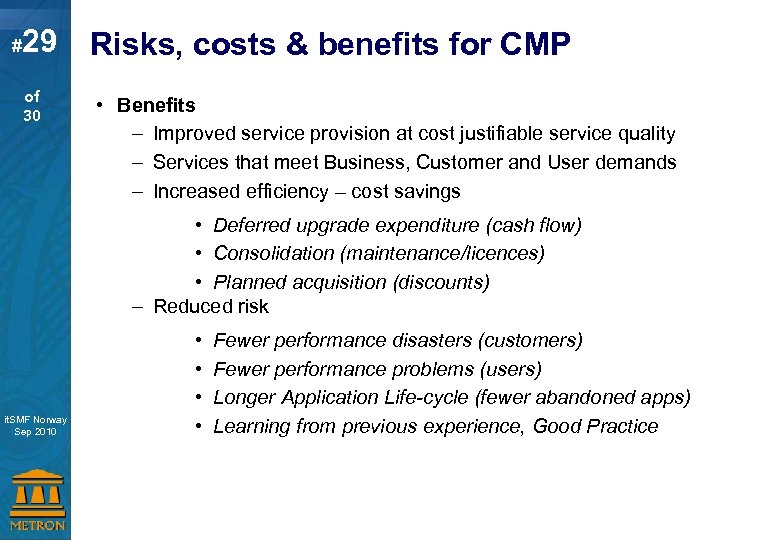 #29

of 30

Risks, costs & benefits for CMP

• Benefits
– Improved service provision at cost justifiable service quality
– Services that meet Business, Customer and User demands
– Increased efficiency – cost savings
• Deferred upgrade expenditure (cash flow)
• Consolidation (maintenance/licences)
• Planned acquisition (discounts)
– Reduced risk
• Fewer performance disasters (customers)
• Fewer performance problems (users)
• Longer Application Life-cycle (fewer abandoned apps)
• Learning from previous experience, Good Practice

itSMF Norway
Sep 2010

METRON